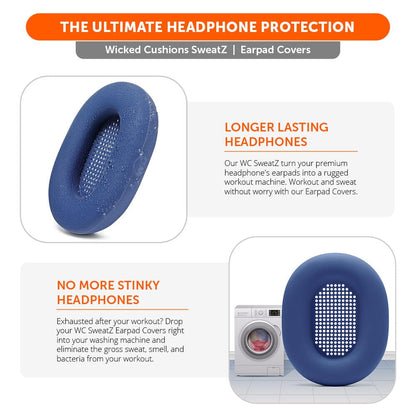 THE ULTIMATE HEADPHONE PROTECTION

Wicked Cushions SweatZ | Earpad Covers

LONGER LASTING HEADPHONES

Our WC SweatZ turn your premium headphone's earpads into a rugged workout machine. Workout and sweat without worry with our Earpad Covers.

NO MORE STINKY HEADPHONES

Exhausted after your workout? Drop your WC SweatZ Earpad Covers right into your washing machine and eliminate the gross sweat, smell, and bacteria from your workout.